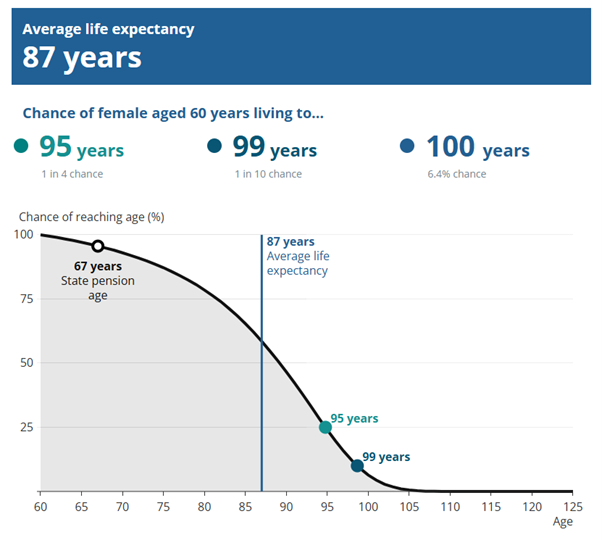 Average life expectancy
87 years

Chance of female aged 60 years living to...

95 years
1 in 4 chance

99 years
1 in 10 chance

100 years
6.4% chance

Chance of reaching age (%)

100
75
50
25

67 years
State pension age

87 years
Average life expectancy

95 years

99 years

60 65 70 75 80 85 90 95 100 105 110 115 120 125
Age